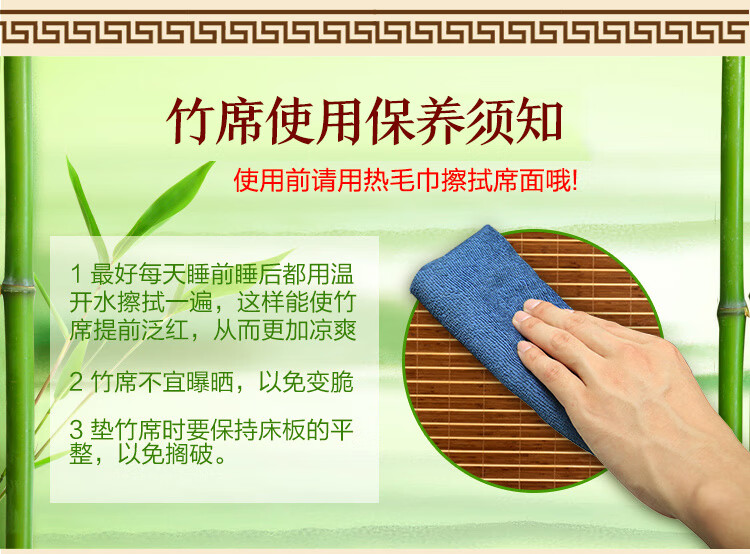 竹席使用保养须知

使用前请用热毛巾擦拭席面哦!

1 最好每天睡前睡后都用温开水擦拭一遍，这样能使竹席提前泛红，从而更加凉爽

2 竹席不宜曝晒，以免变脆

3 垫竹席时要保持床板的平整，以免搁破。